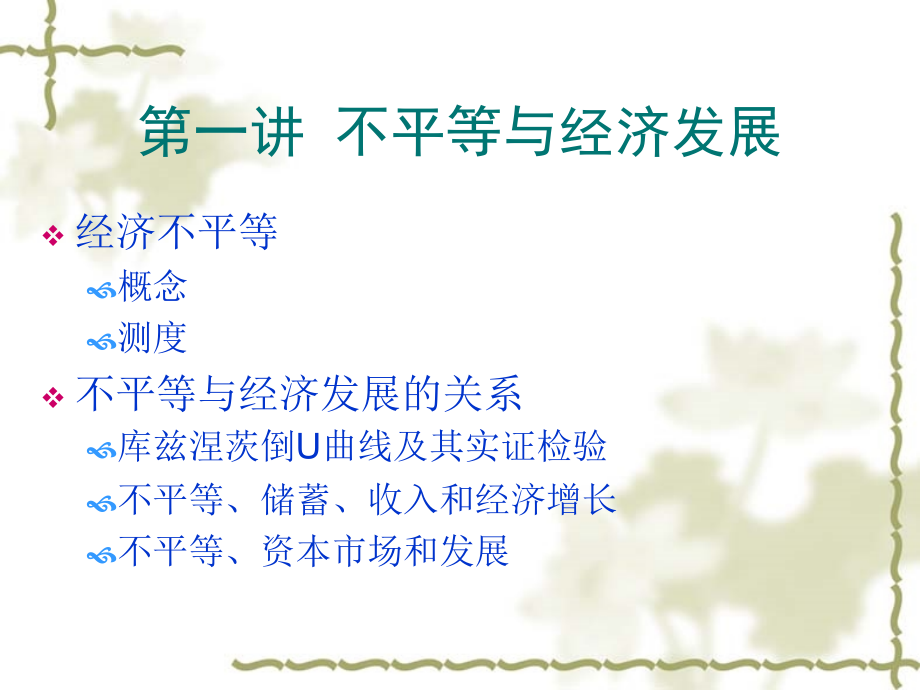 第一讲 不平等与经济发展

经济不平等
概念
测度
不平等与经济发展的关系
库兹涅茨倒U曲线及其实证检验
不平等、储蓄、收入和经济增长
不平等、资本市场和发展